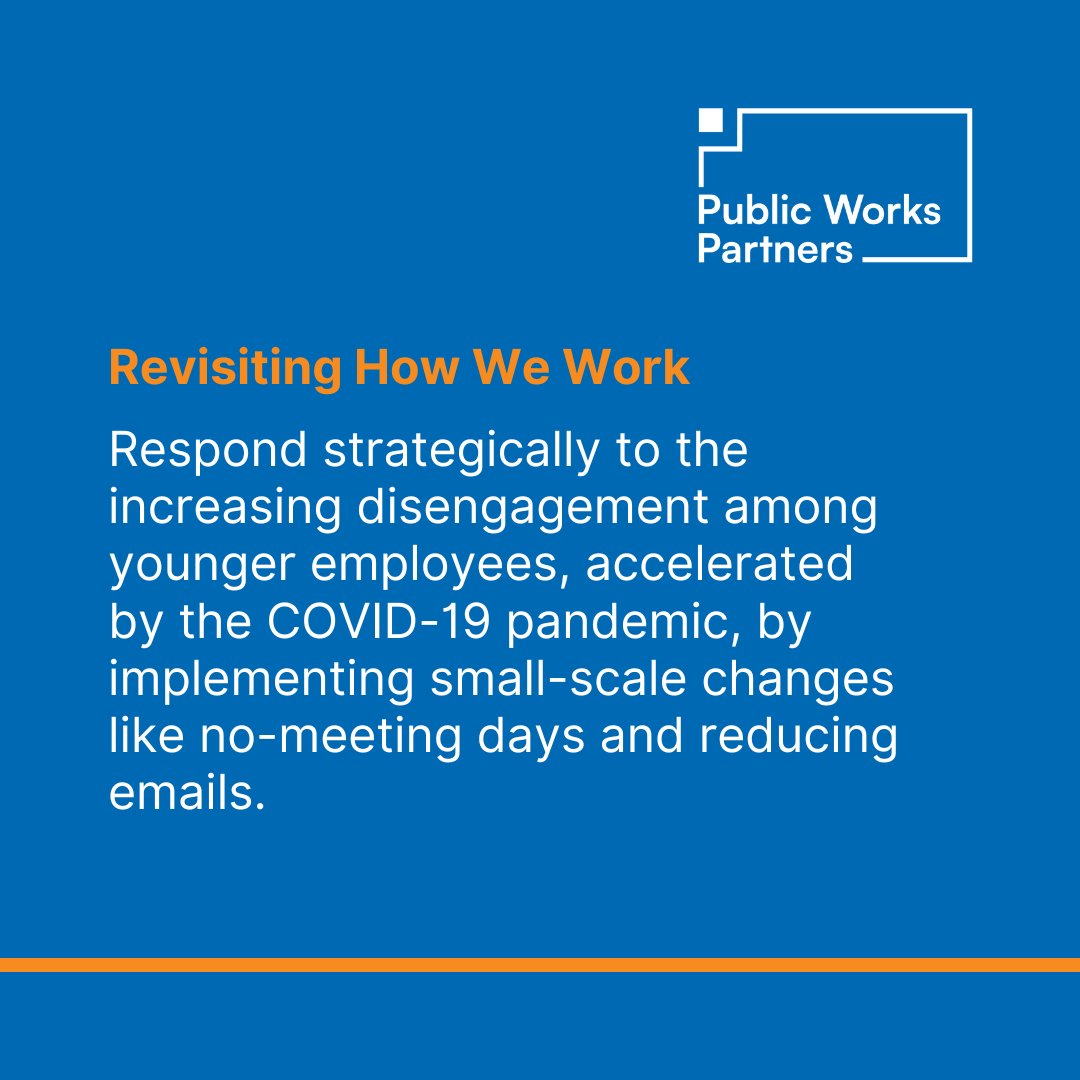 Public Works Partners

Revisiting How We Work

Respond strategically to the increasing disengagement among younger employees, accelerated by the COVID-19 pandemic, by implementing small-scale changes like no-meeting days and reducing emails.